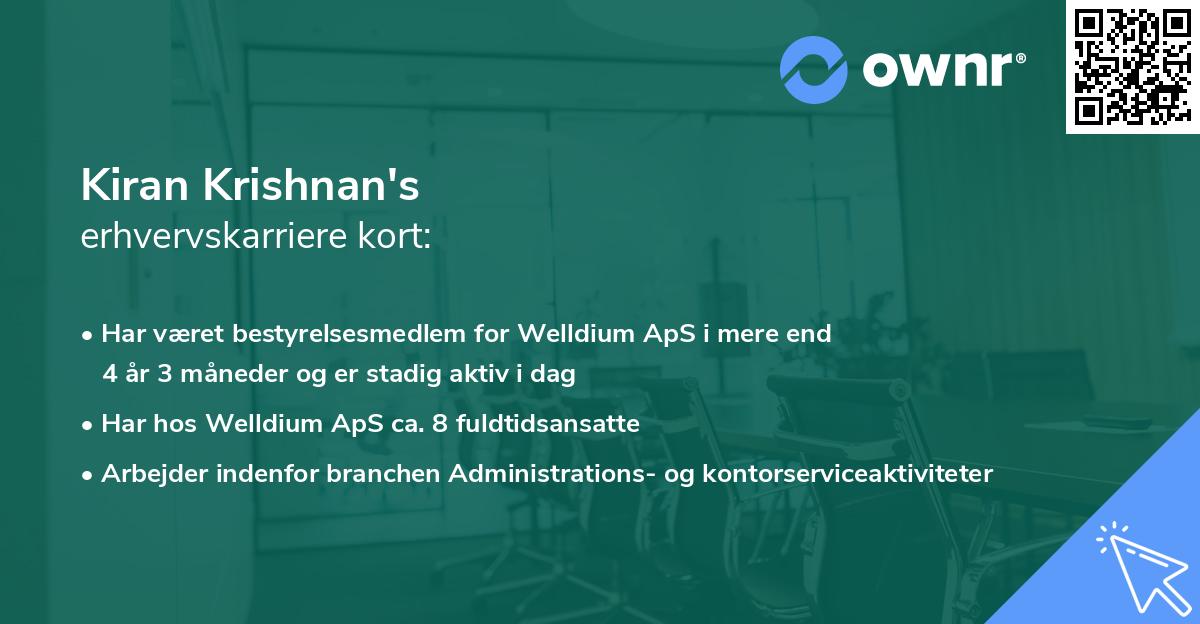 ownr®

Kiran Krishnan's
erhvervskarriere kort:

• Har været bestyrelsesmedlem for Welldium ApS i mere end 4 år 3 måneder og er stadig aktiv i dag
• Har hos Welldium ApS ca. 8 fuldtidsansatte
• Arbejder indenfor branchen Administrations- og kontorserviceaktiviteter